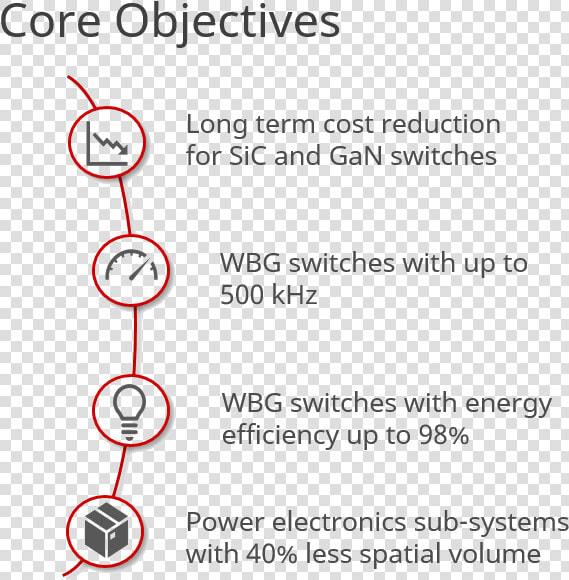 Core Objectives

Long term cost reduction for SiC and GaN switches

WBG switches with up to 500 kHz

WBG switches with energy efficiency up to 98%

Power electronics sub-systems with 40% less spatial volume